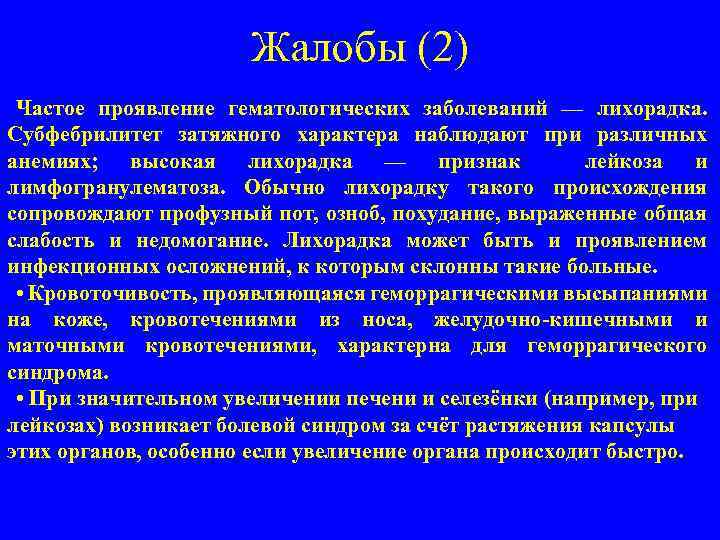 Жалобы (2)

Частое проявление гематологических заболеваний — лихорадка. Субфебрилитет затяжного характера наблюдают при различных анемиях; высокая лихорадка — признак лейкоза и лимфогранулематоза. Обычно лихорадку такого происхождения сопровождают профузный пот, озноб, похудание, выраженные общая слабость и недомогание. Лихорадка может быть и проявлением инфекционных осложнений, к которым склонны такие больные.

• Кровоточивость, проявляющаяся геморрагическими высыпаниями на коже, кровотечениями из носа, желудочно-кишечными и маточными кровотечениями, характерна для геморрагического синдрома.

• При значительном увеличении печени и селезёнки (например, при лейкозах) возникает болевой синдром за счёт растяжения капсулы этих органов, особенно если увеличение органа происходит быстро.